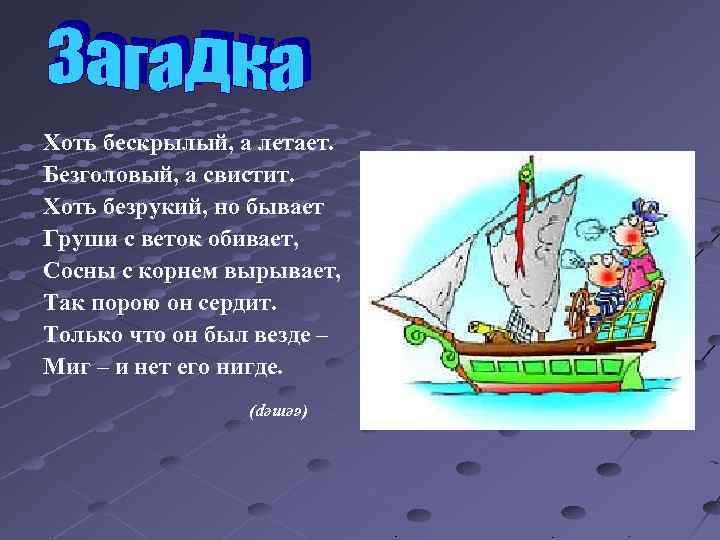 Загадка

Хоть бескрылый, а летает.
Безголовый, а свистит.
Хоть безрукий, но бывает
Груши с веток обивает,
Сосны с корнем вырывает,
Так порою он сердит.
Только что он был везде –
Миг – и нет его нигде.

(dəɯəə)